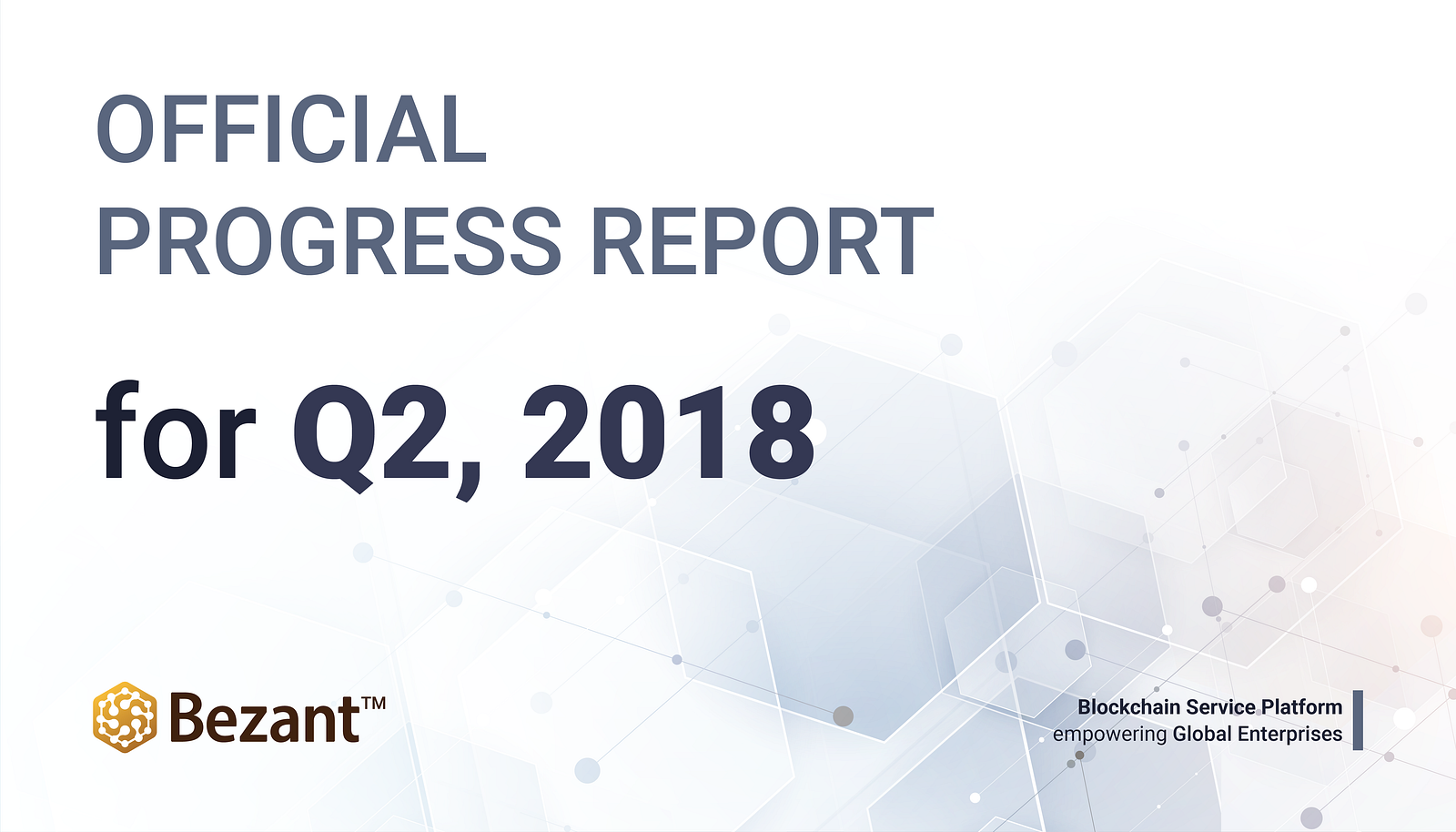 OFFICIAL
PROGRESS REPORT

for Q2, 2018

Bezant™

Blockchain Service Platform
empowering Global Enterprises